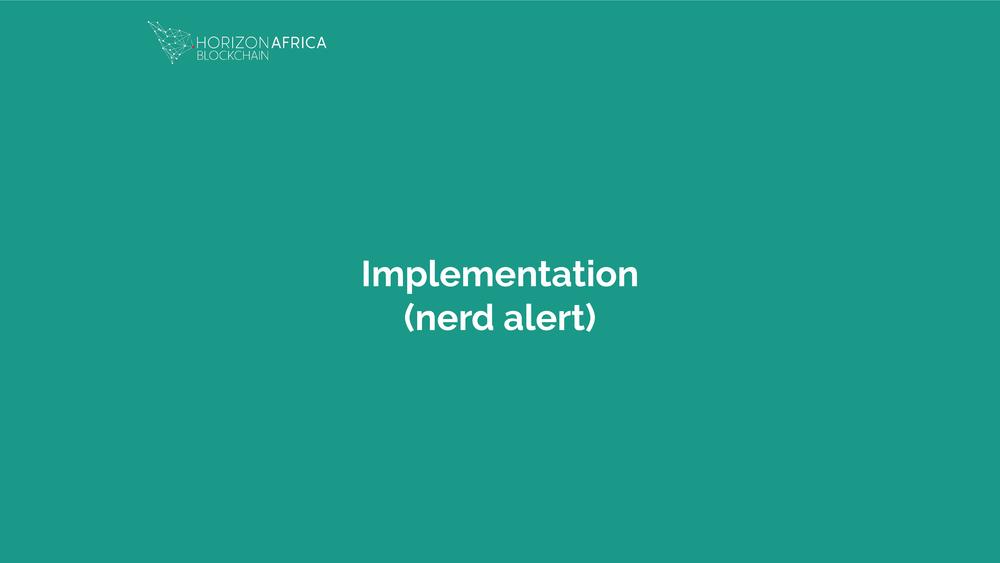 HORIZON AFRICA
BLOCKCHAIN

Implementation
(nerd alert)